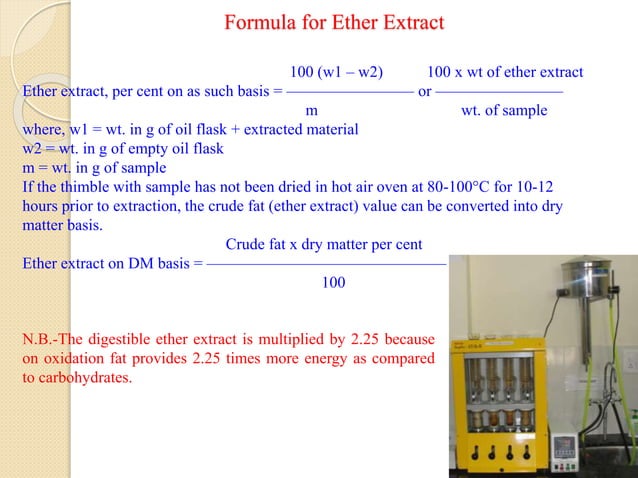 Formula for Ether Extract

Ether extract, per cent on as such basis = $\frac{100 (w1 - w2)}{m}$ or $\frac{100 \text{ x wt of ether extract}}{\text{wt. of sample}}$

where, w1 = wt. in g of oil flask + extracted material
w2 = wt. in g of empty oil flask
m = wt. in g of sample
If the thimble with sample has not been dried in hot air oven at 80-100°C for 10-12 hours prior to extraction, the crude fat (ether extract) value can be converted into dry matter basis.

Ether extract on DM basis = $\frac{\text{Crude fat x dry matter per cent}}{100}$

N.B.-The digestible ether extract is multiplied by 2.25 because on oxidation fat provides 2.25 times more energy as compared to carbohydrates.